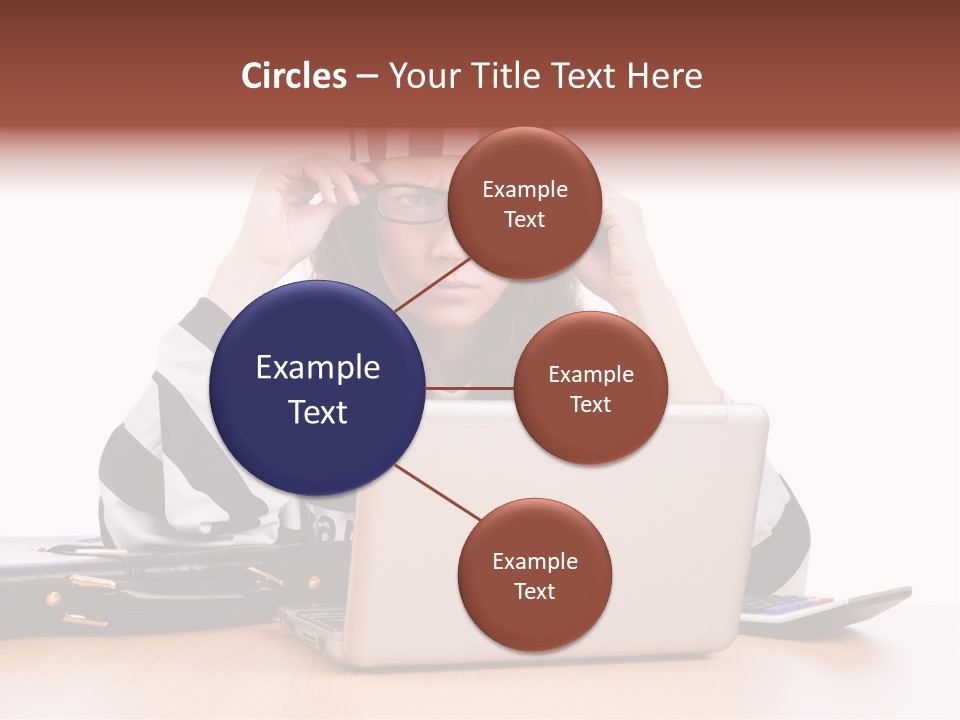 Circles – Your Title Text Here

Example Text

Example Text

Example Text

Example Text